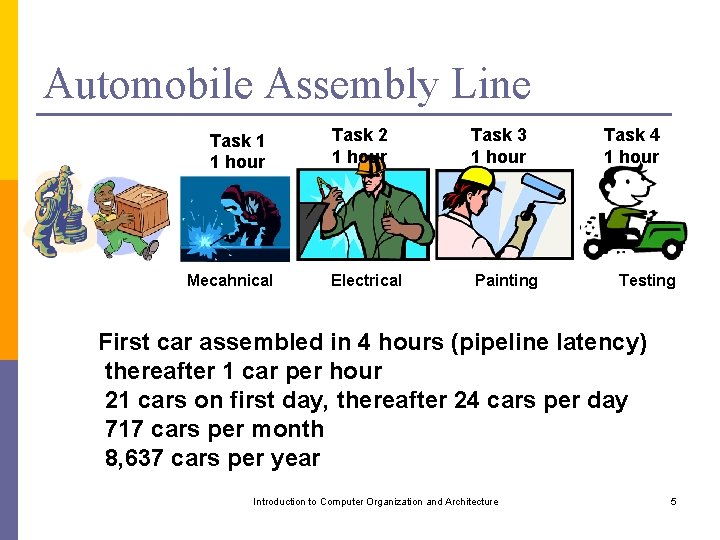 Automobile Assembly Line

Task 1
1 hour

Task 2
1 hour

Task 3
1 hour

Task 4
1 hour

Mecahnical

Electrical

Painting

Testing

First car assembled in 4 hours (pipeline latency)
thereafter 1 car per hour
21 cars on first day, thereafter 24 cars per day
717 cars per month
8,637 cars per year

Introduction to Computer Organization and Architecture

5